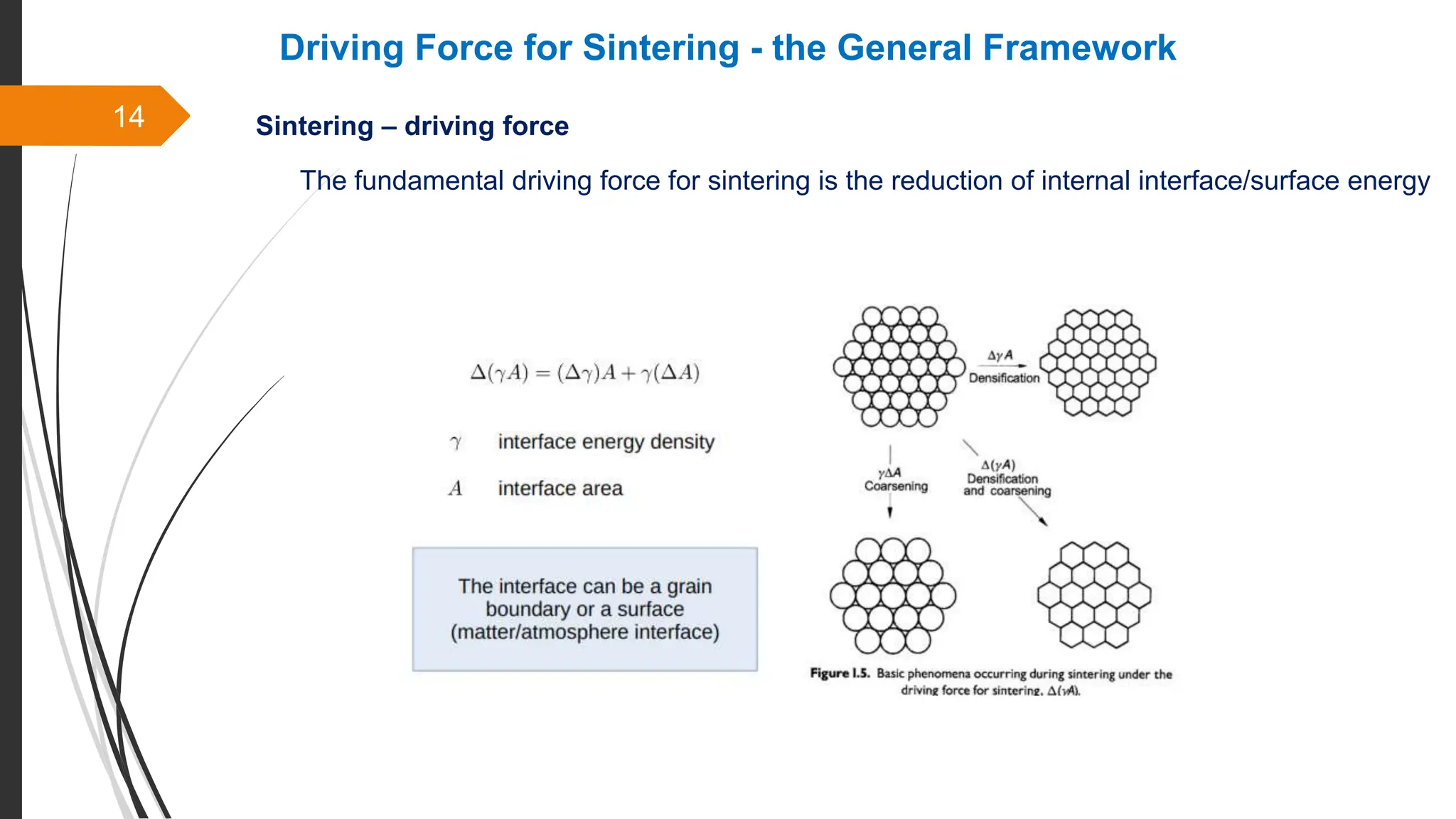 Driving Force for Sintering - the General Framework

14

Sintering – driving force

The fundamental driving force for sintering is the reduction of internal interface/surface energy

$\Delta(\gamma A) = (\Delta\gamma)A + \gamma(\Delta A)$

$\gamma$ interface energy density

$A$ interface area

The interface can be a grain boundary or a surface (matter/atmosphere interface)

$\Delta\gamma A$
Densification

$\gamma\Delta A$
Coarsening

$\Delta(\gamma A)$
Densification and coarsening

Figure I.5. Basic phenomena occurring during sintering under the driving force for sintering, $\Delta(\gamma A)$.